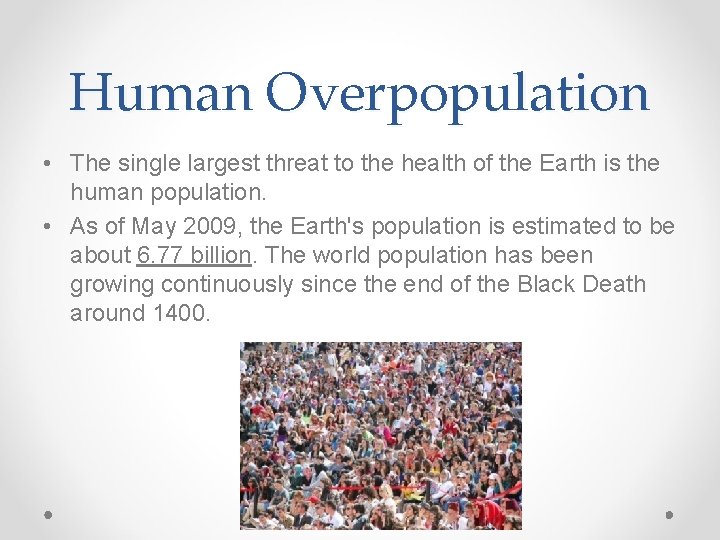 Human Overpopulation

• The single largest threat to the health of the Earth is the human population.
• As of May 2009, the Earth's population is estimated to be about 6.77 billion. The world population has been growing continuously since the end of the Black Death around 1400.